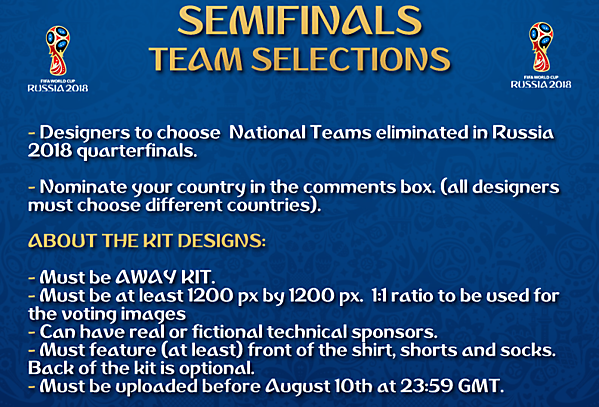 FIFA WORLD CUP
RUSSIA 2018

SEMIFINALS
TEAM SELECTIONS

FIFA WORLD CUP
RUSSIA 2018

- Designers to choose National Teams eliminated in Russia 2018 quarterfinals.

- Nominate your country in the comments box. (all designers must choose different countries).

ABOUT THE KIT DESIGNS:

- Must be AWAY KIT.
- Must be at least 1200 px by 1200 px. 1:1 ratio to be used for the voting images
- Can have real or fictional technical sponsors.
- Must feature (at least) front of the shirt, shorts and socks. Back of the kit is optional.
- Must be uploaded before August 10th at 23:59 GMT.